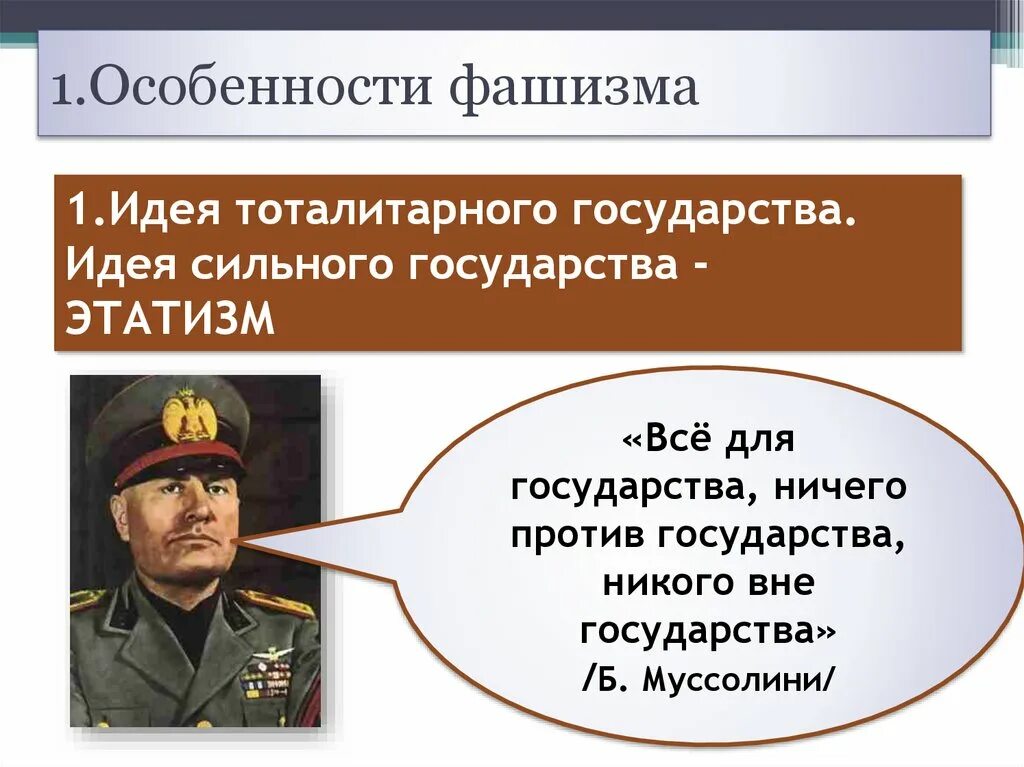 1.Особенности фашизма

1.Идея тоталитарного государства. Идея сильного государства - ЭТАТИЗМ

«Всё для государства, ничего против государства, никого вне государства»
/Б. Муссолини/